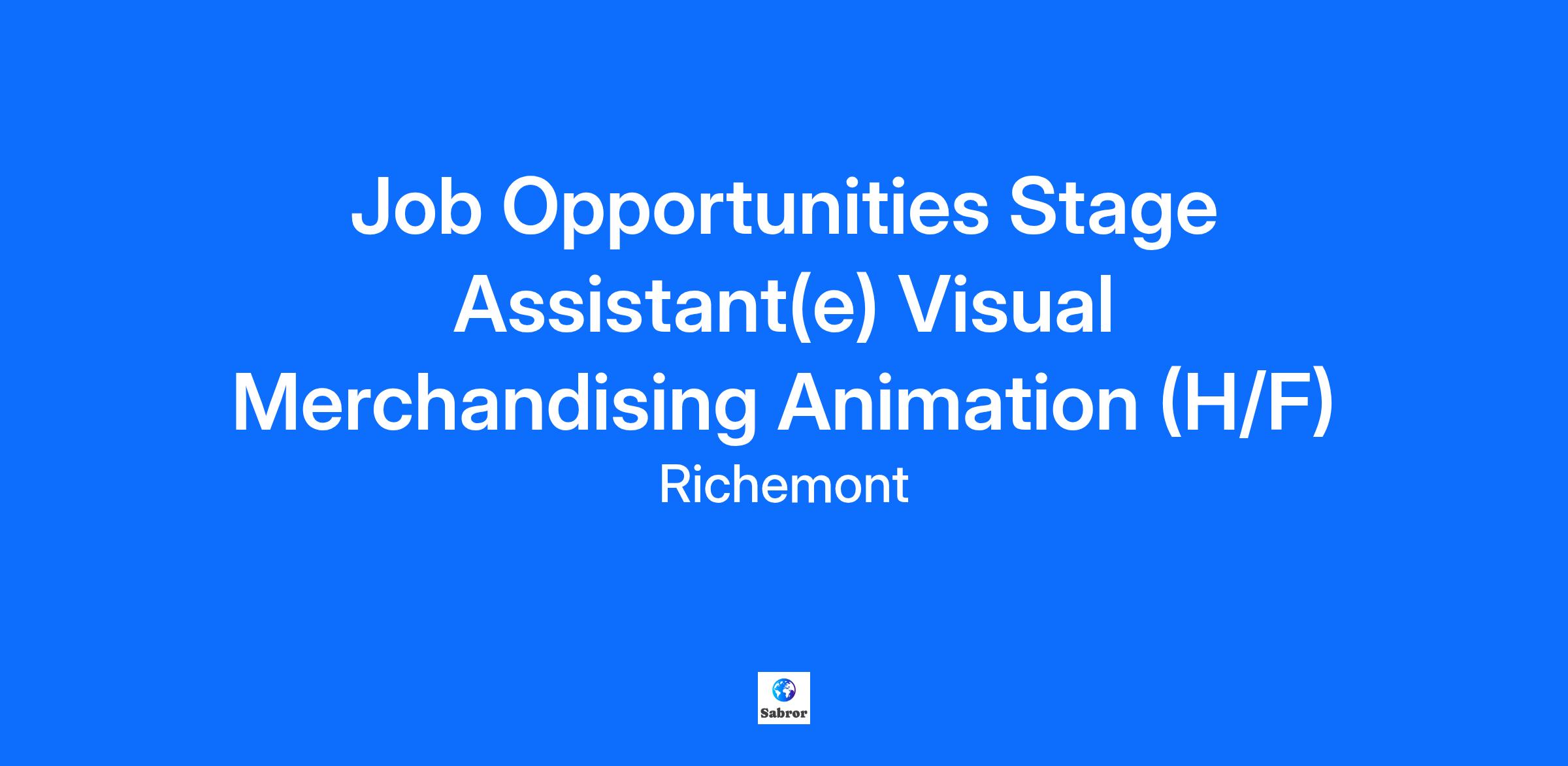 Job Opportunities Stage Assistant(e) Visual Merchandising Animation (H/F)

Richemont

Sabror